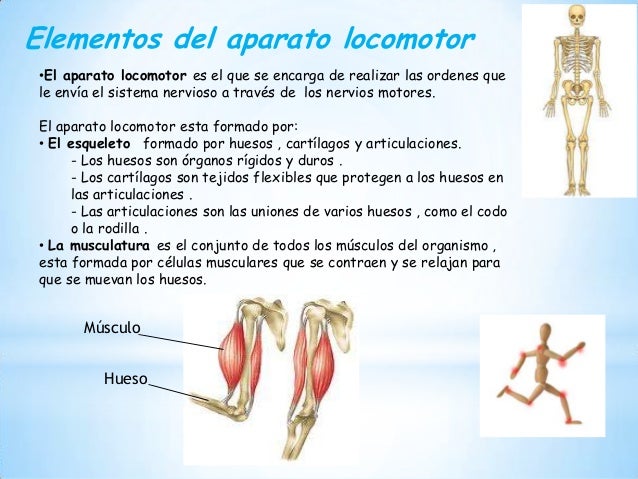 Elementos del aparato locomotor

•El aparato locomotor es el que se encarga de realizar las ordenes que le envía el sistema nervioso a través de los nervios motores.

El aparato locomotor esta formado por:
• El esqueleto formado por huesos , cartílagos y articulaciones.
- Los huesos son órganos rígidos y duros .
- Los cartílagos son tejidos flexibles que protegen a los huesos en las articulaciones .
- Las articulaciones son las uniones de varios huesos , como el codo o la rodilla .
• La musculatura es el conjunto de todos los músculos del organismo , esta formada por células musculares que se contraen y se relajan para que se muevan los huesos.

Músculo

Hueso